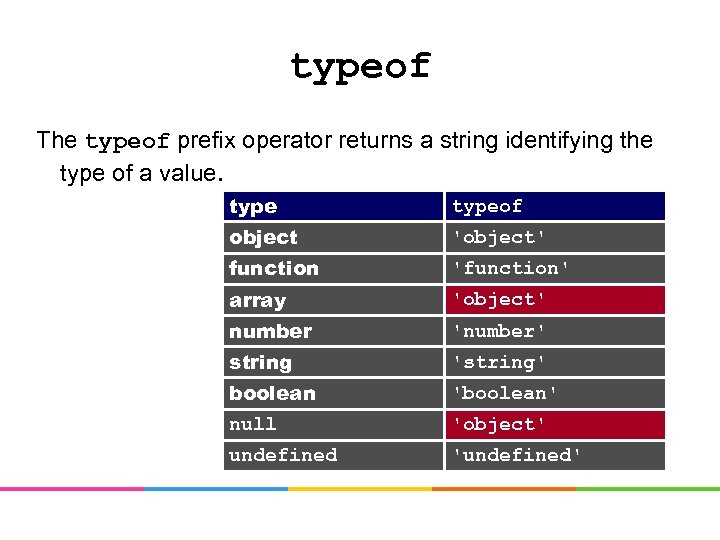 typeof

The typeof prefix operator returns a string identifying the type of a value.

| type | typeof |
|---|---|
| object | 'object' |
| function | 'function' |
| array | 'object' |
| number | 'number' |
| string | 'string' |
| boolean | 'boolean' |
| null | 'object' |
| undefined | 'undefined' |